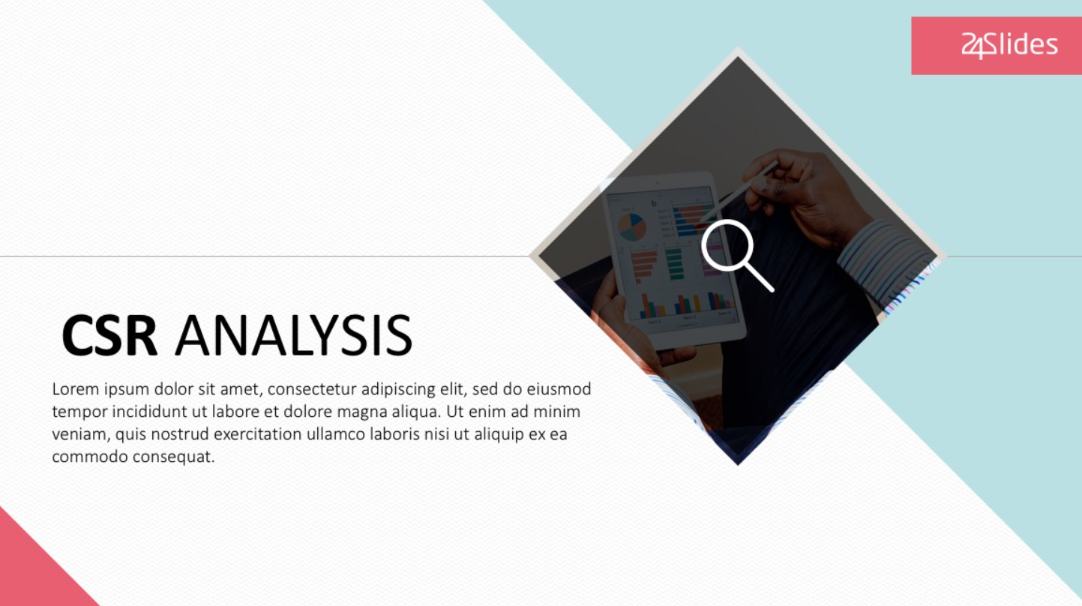 24Slides

CSR ANALYSIS

Lorem ipsum dolor sit amet, consectetur adipiscing elit, sed do eiusmod tempor incididunt ut labore et dolore magna aliqua. Ut enim ad minim veniam, quis nostrud exercitation ullamco laboris nisi ut aliquip ex ea commodo consequat.